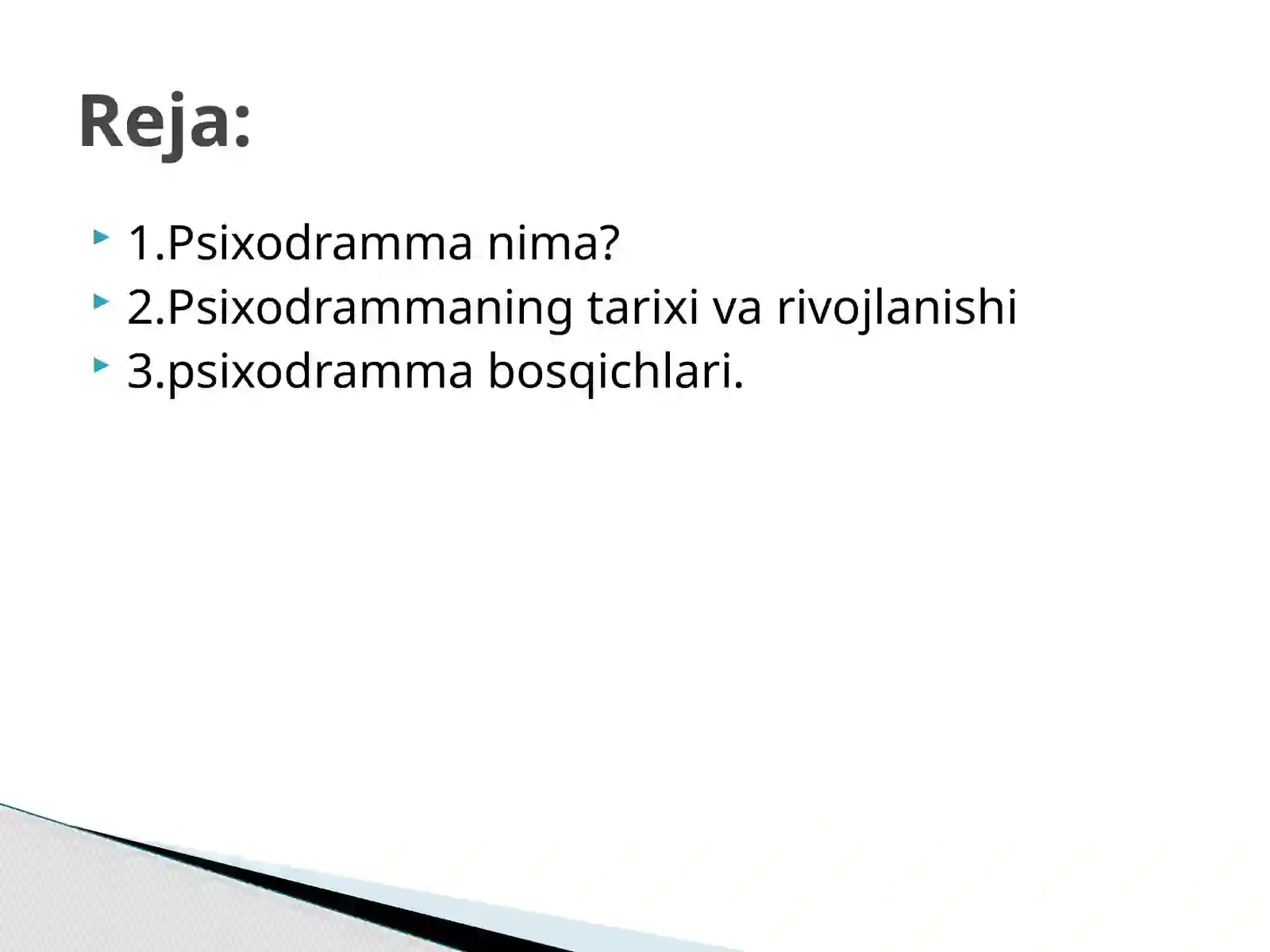 Reja:

1.Psixodramma nima?
2.Psixodrammaning tarixi va rivojlanishi
3.psixodramma bosqichlari.